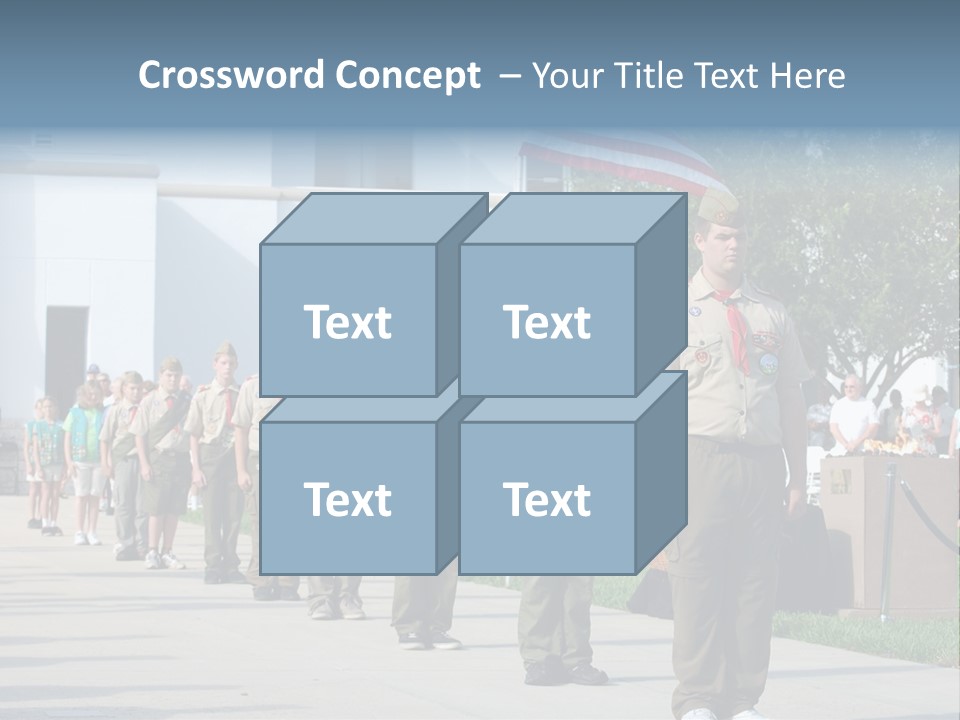 Crossword Concept – Your Title Text Here

Text

Text

Text

Text